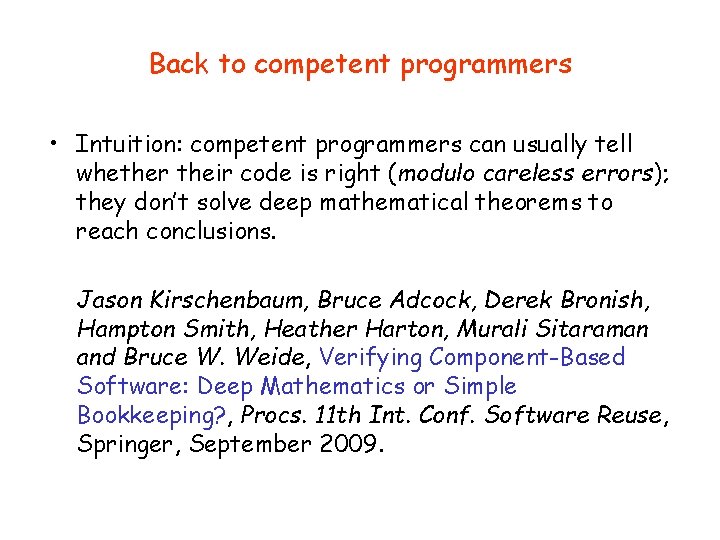 Back to competent programmers

• Intuition: competent programmers can usually tell whether their code is right (modulo careless errors); they don't solve deep mathematical theorems to reach conclusions.

Jason Kirschenbaum, Bruce Adcock, Derek Bronish, Hampton Smith, Heather Harton, Murali Sitaraman and Bruce W. Weide, Verifying Component-Based Software: Deep Mathematics or Simple Bookkeeping?, Procs. 11th Int. Conf. Software Reuse, Springer, September 2009.